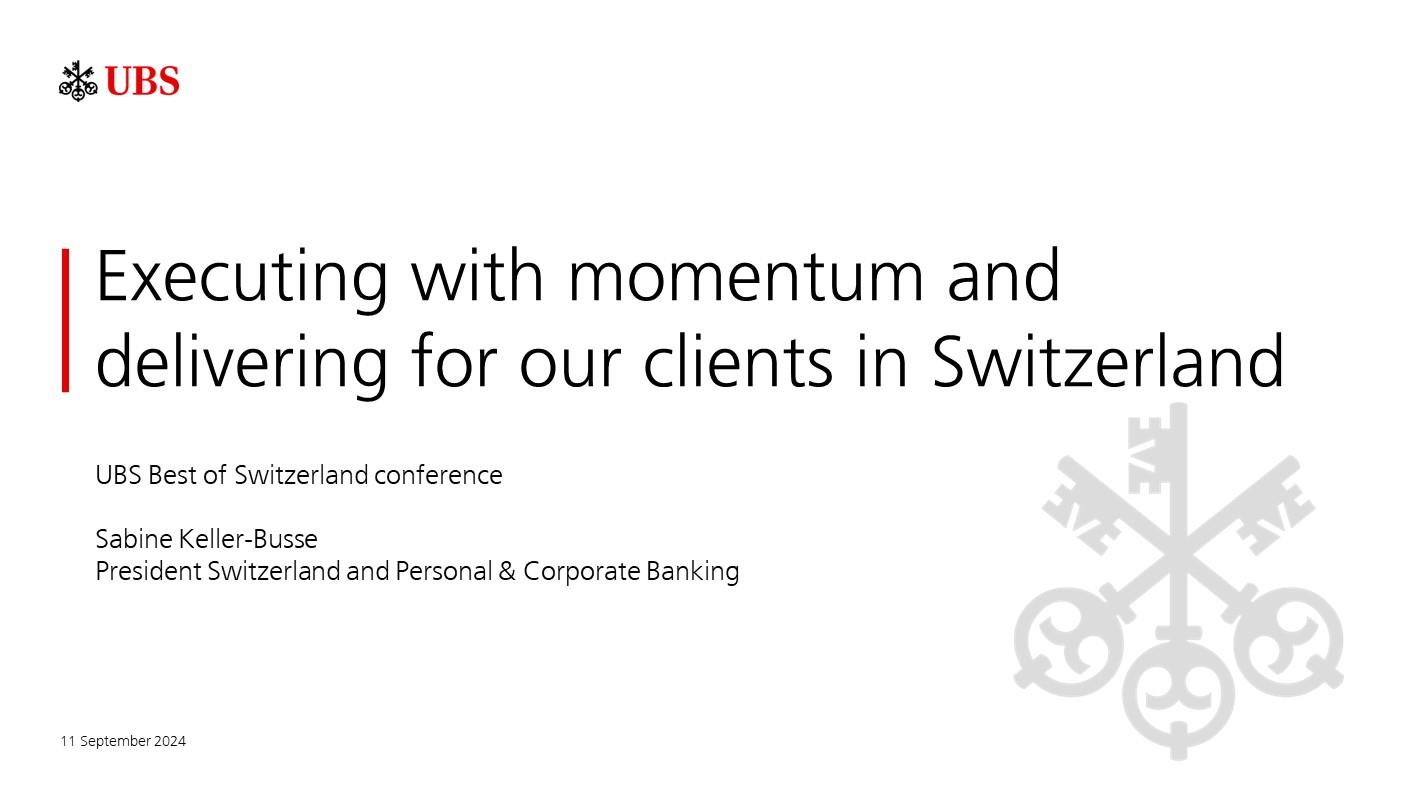 UBS

Executing with momentum and delivering for our clients in Switzerland

UBS Best of Switzerland conference

Sabine Keller-Busse
President Switzerland and Personal & Corporate Banking

11 September 2024